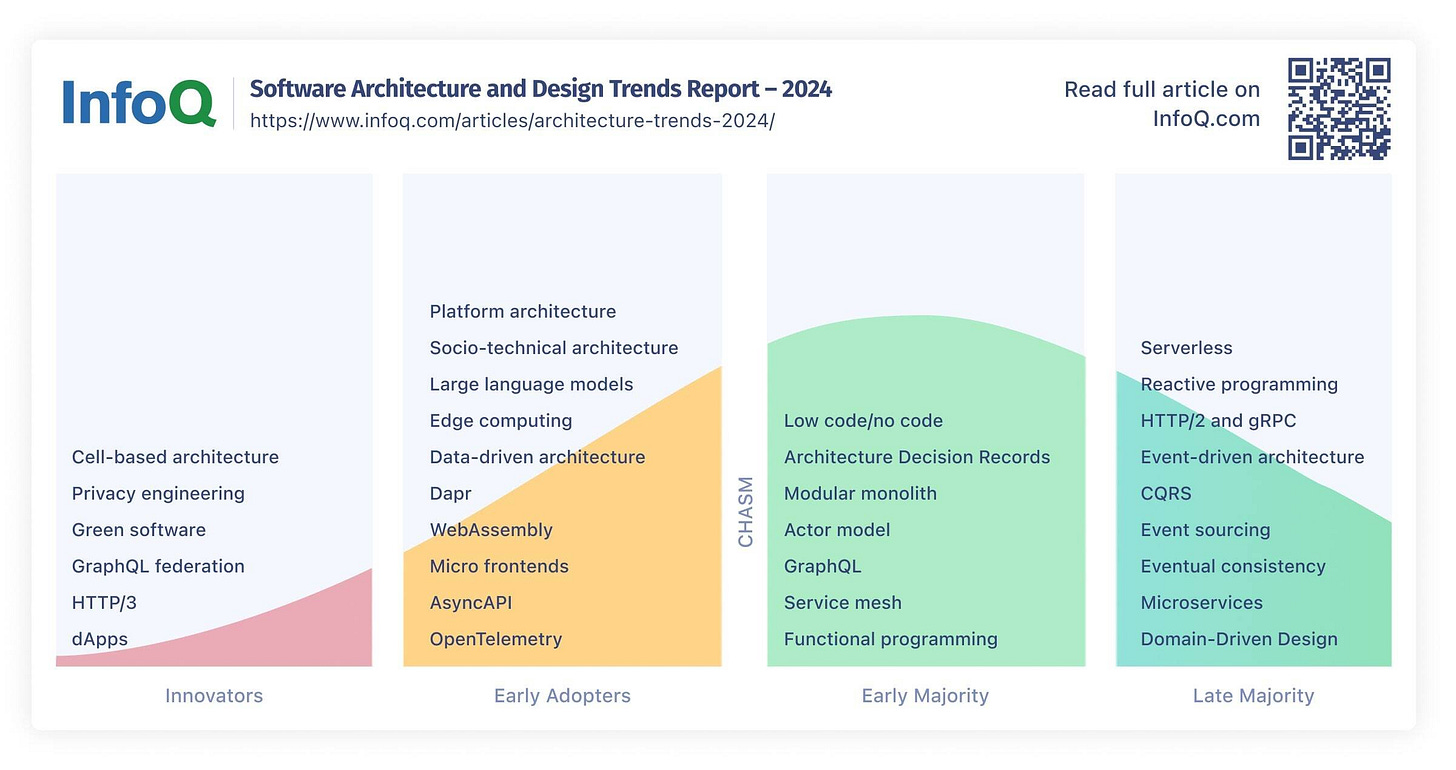 InfoQ

Software Architecture and Design Trends Report – 2024
https://www.infoq.com/articles/architecture-trends-2024/

Read full article on InfoQ.com

Cell-based architecture
Privacy engineering
Green software
GraphQL federation
HTTP/3
dApps

Innovators

Platform architecture
Socio-technical architecture
Large language models
Edge computing
Data-driven architecture
Dapr
WebAssembly
Micro frontends
AsyncAPI
OpenTelemetry

Early Adopters

CHASM

Low code/no code
Architecture Decision Records
Modular monolith
Actor model
GraphQL
Service mesh
Functional programming

Early Majority

Serverless
Reactive programming
HTTP/2 and gRPC
Event-driven architecture
CQRS
Event sourcing
Eventual consistency
Microservices
Domain-Driven Design

Late Majority